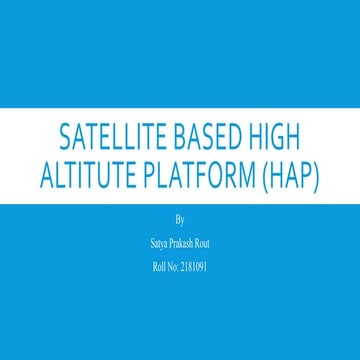 SATELLITE BASED HIGH ALTITUTE PLATFORM (HAP)

By

Satya Prakash Rout

Roll No: 2181091